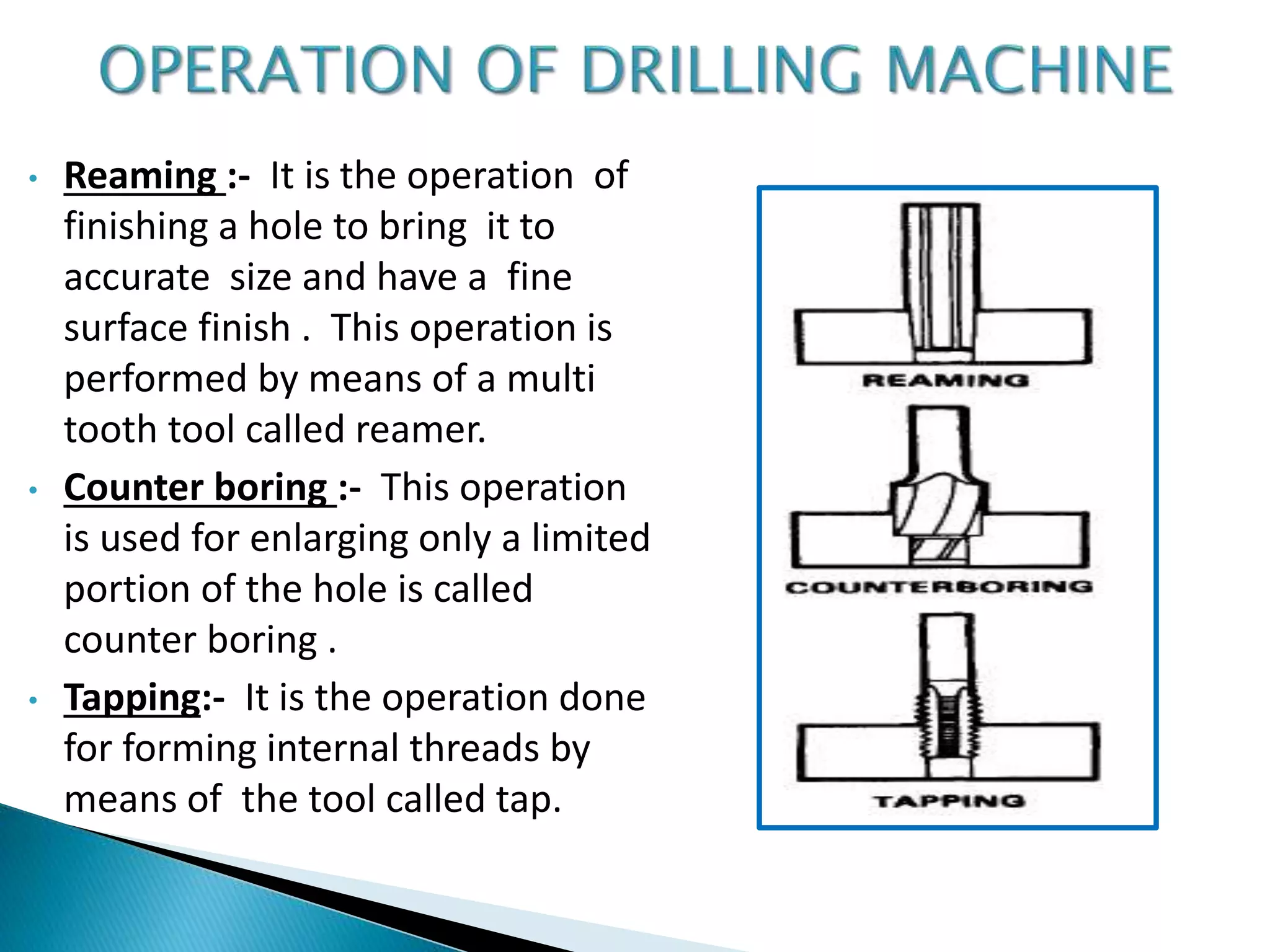 OPERATION OF DRILLING MACHINE

• Reaming :- It is the operation of finishing a hole to bring it to accurate size and have a fine surface finish . This operation is performed by means of a multi tooth tool called reamer.

• Counter boring :- This operation is used for enlarging only a limited portion of the hole is called counter boring .

• Tapping:- It is the operation done for forming internal threads by means of the tool called tap.

REAMING

COUNTERBORING

TAPPING